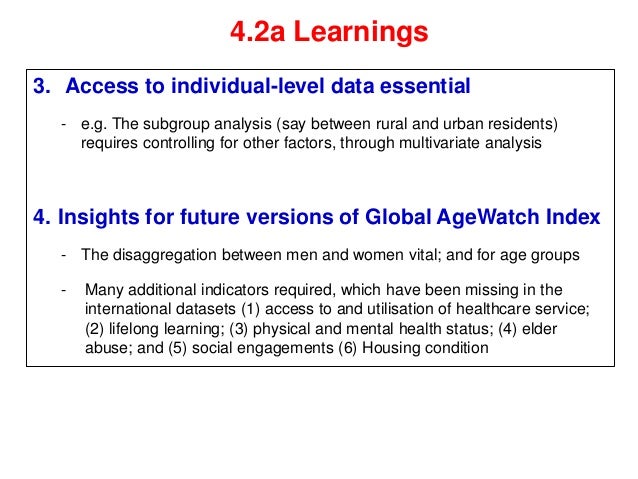 4.2a Learnings

3. Access to individual-level data essential

- e.g. The subgroup analysis (say between rural and urban residents) requires controlling for other factors, through multivariate analysis

4. Insights for future versions of Global AgeWatch Index

- The disaggregation between men and women vital; and for age groups

- Many additional indicators required, which have been missing in the international datasets (1) access to and utilisation of healthcare service; (2) lifelong learning; (3) physical and mental health status; (4) elder abuse; and (5) social engagements (6) Housing condition